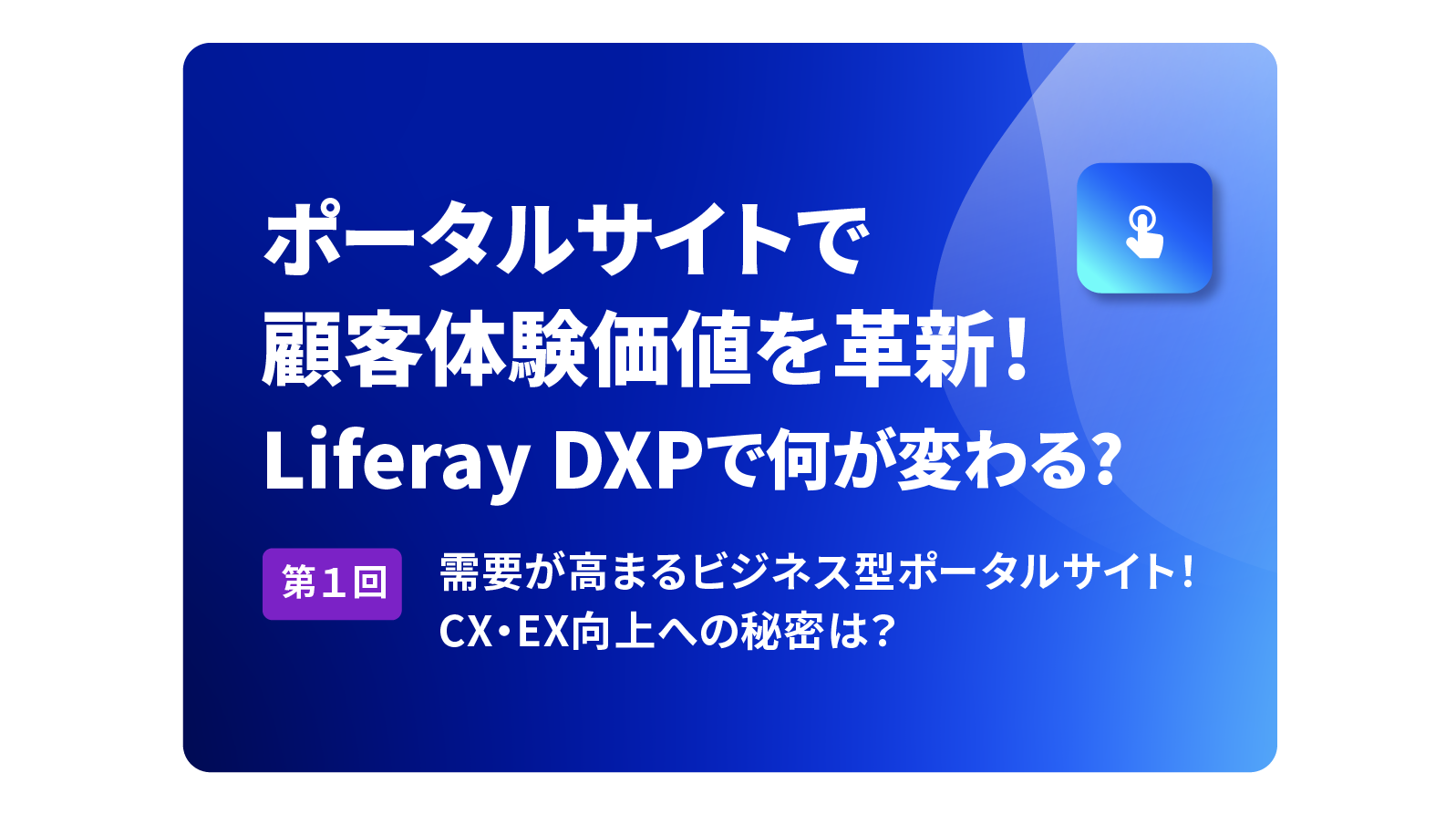 ポータルサイトで
顧客体験価値を革新！
Liferay DXPで何が変わる?

第１回

需要が高まるビジネス型ポータルサイト！
CX・EX向上への秘密は？